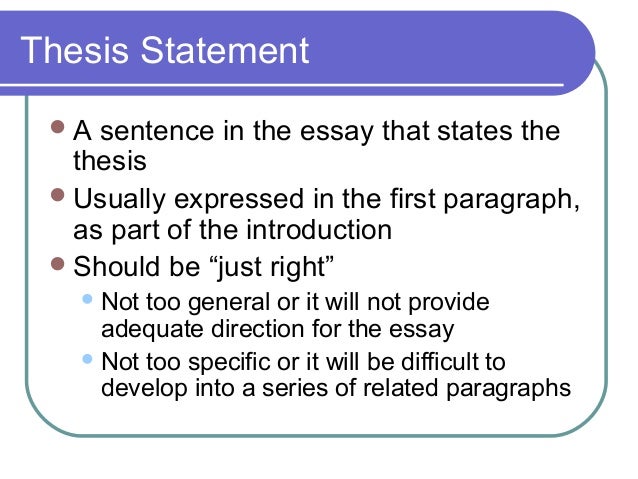 Thesis Statement

- A sentence in the essay that states the thesis
- Usually expressed in the first paragraph, as part of the introduction
- Should be “just right”
  - Not too general or it will not provide adequate direction for the essay
  - Not too specific or it will be difficult to develop into a series of related paragraphs